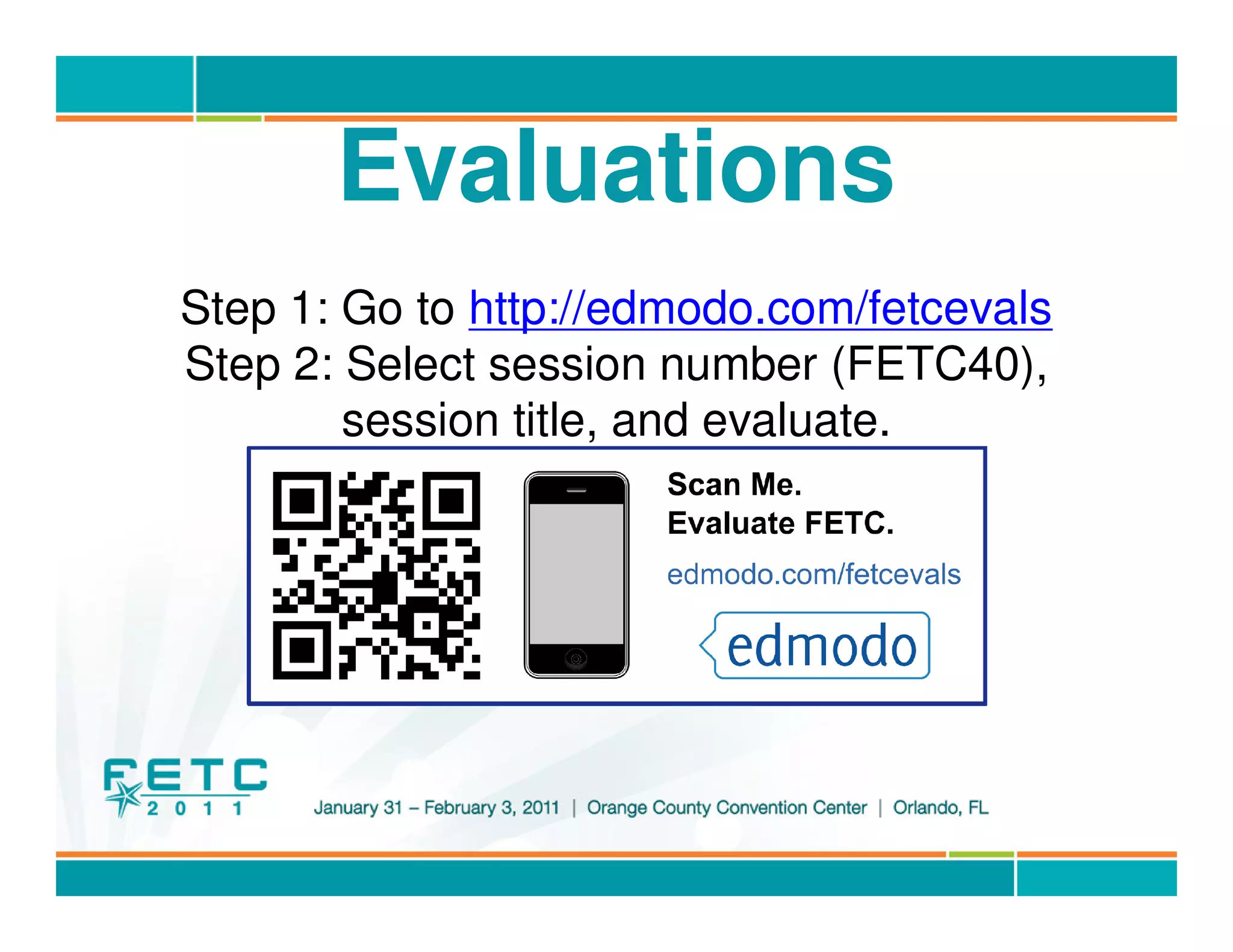 Evaluations

Step 1: Go to http://edmodo.com/fetcevals
Step 2: Select session number (FETC40), session title, and evaluate.

Scan Me.
Evaluate FETC.
edmodo.com/fetcevals
edmodo

FETC 2011

January 31 – February 3, 2011 | Orange County Convention Center | Orlando, FL